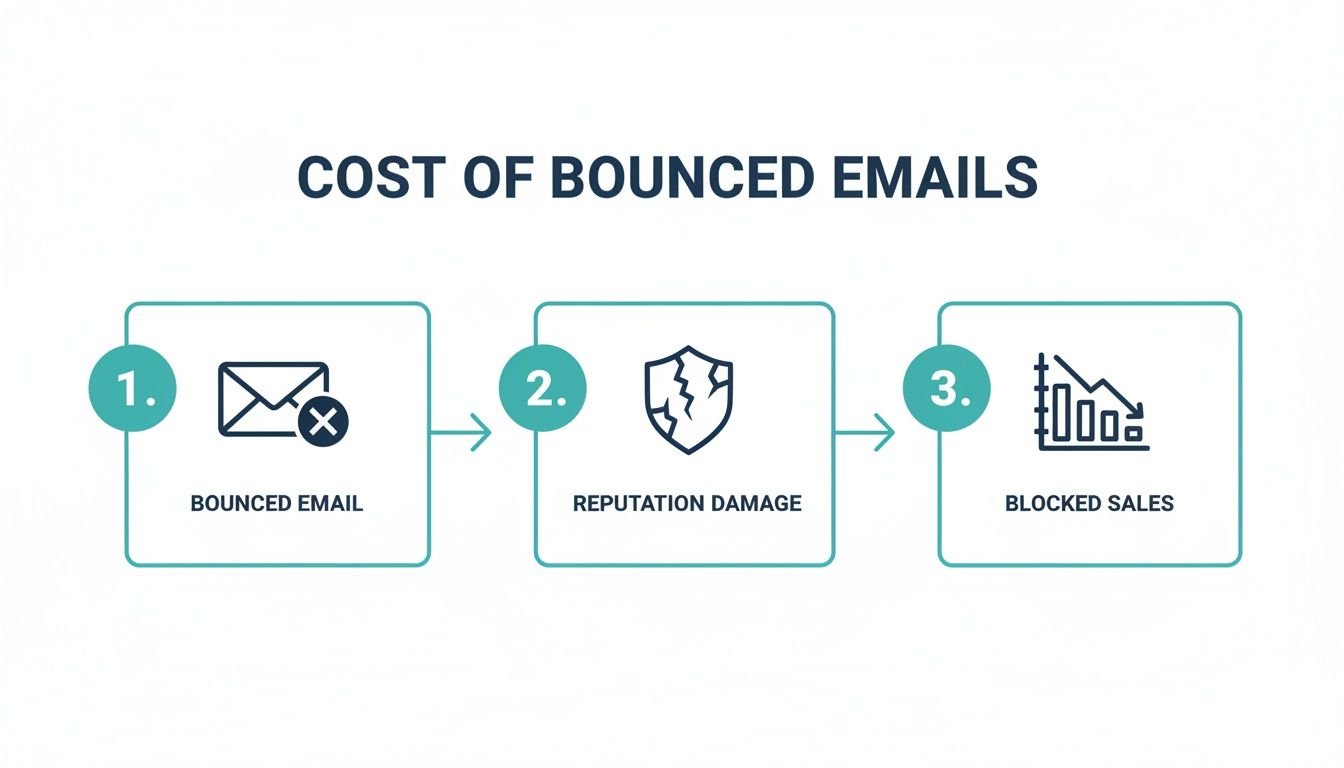 COST OF BOUNCED EMAILS

1.
BOUNCED EMAIL

2.
REPUTATION DAMAGE

3.
BLOCKED SALES